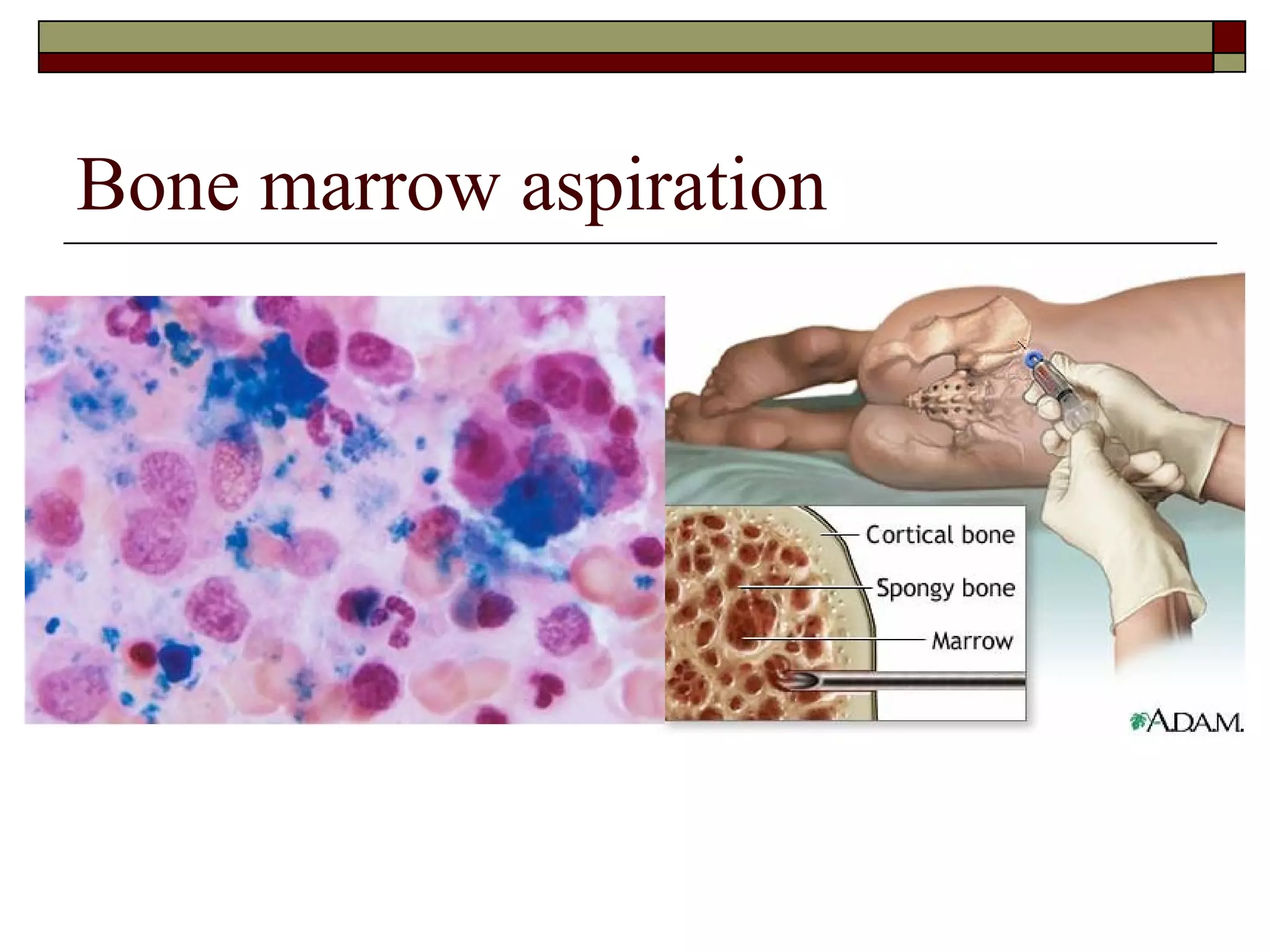 Bone marrow aspiration

Cortical bone

Spongy bone

Marrow

A.D.A.M.